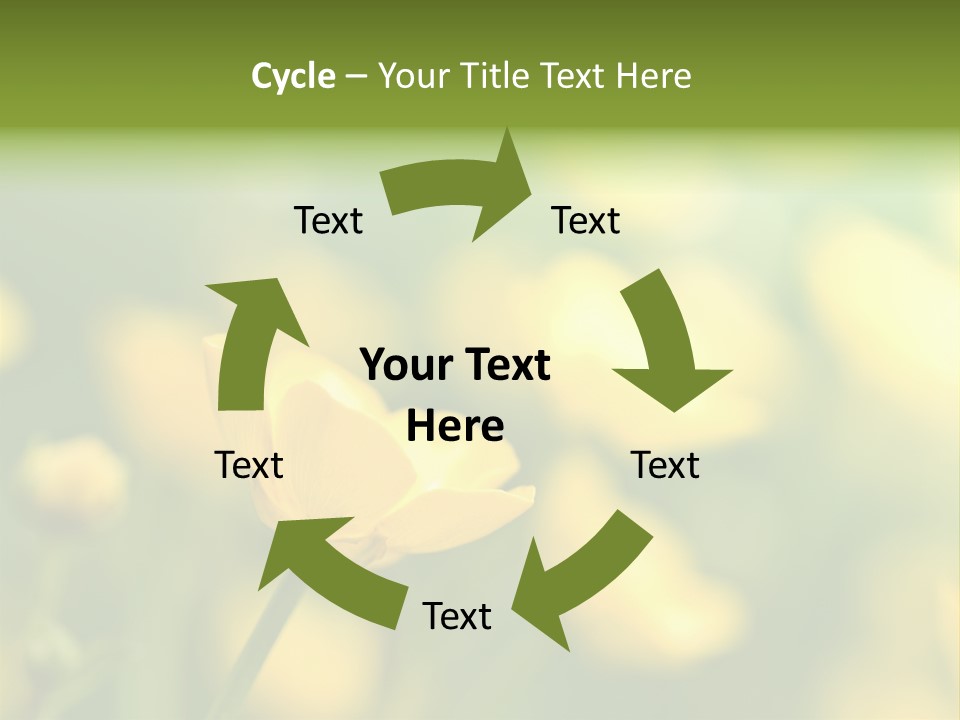 Cycle – Your Title Text Here

Text

Text

Your Text Here

Text

Text

Text